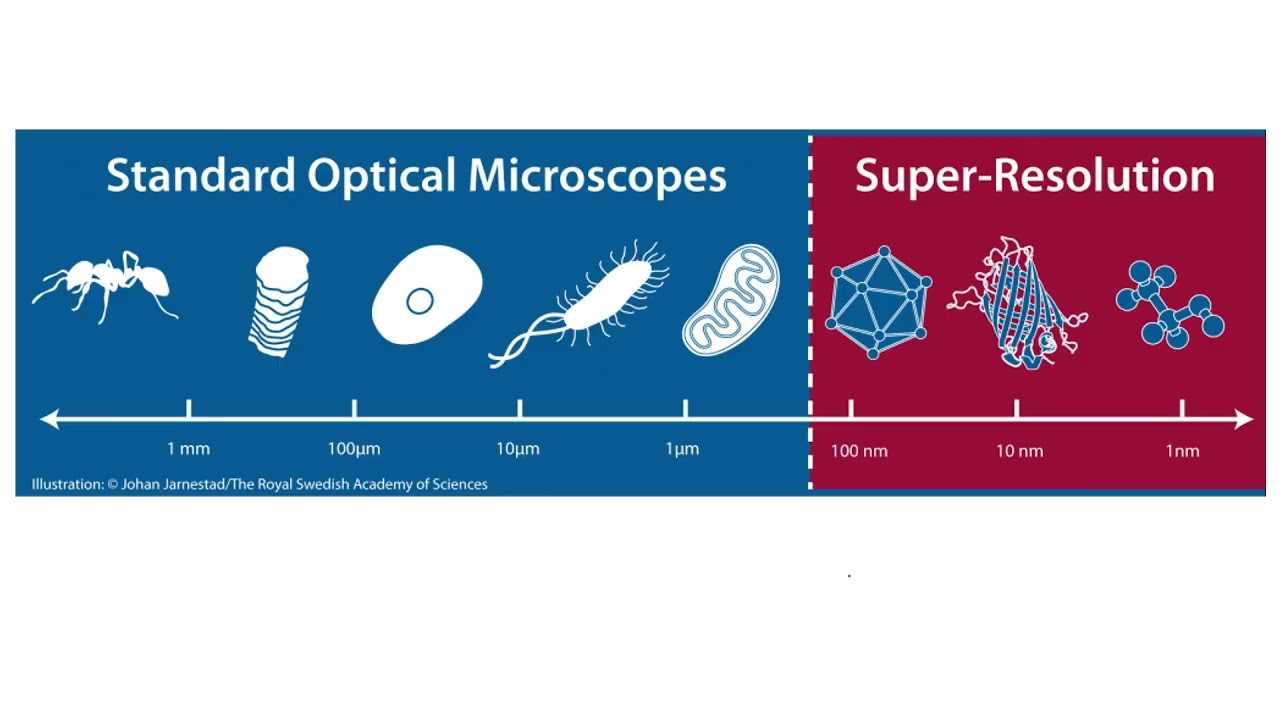 Standard Optical Microscopes

Super-Resolution

1 mm

100µm

10µm

1µm

100 nm

10 nm

1nm

Illustration: © Johan Jarnestad/The Royal Swedish Academy of Sciences